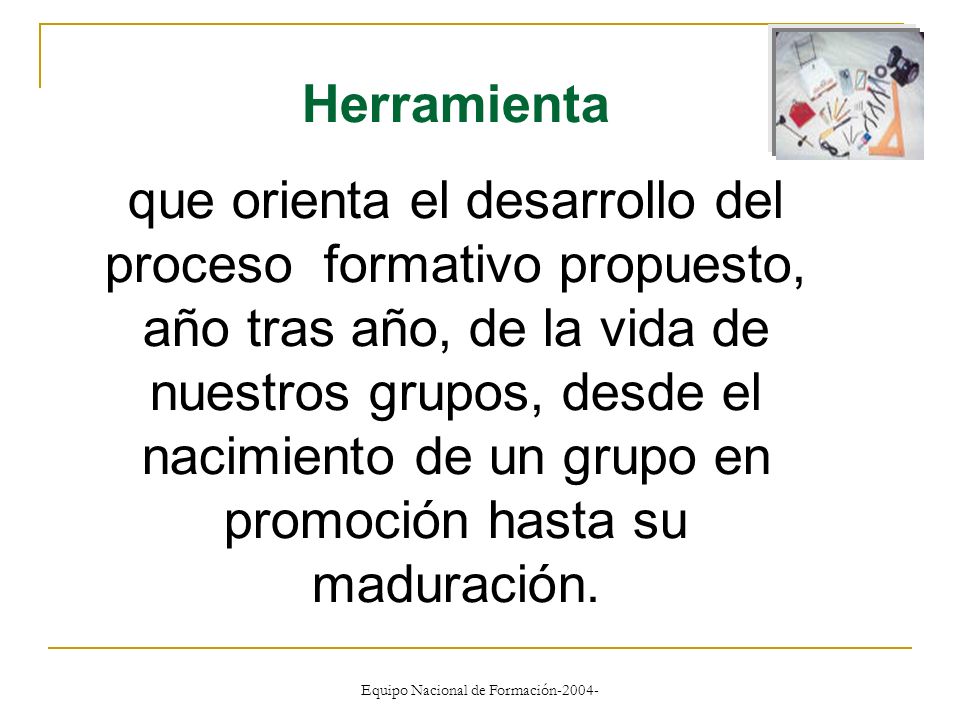 Herramienta

que orienta el desarrollo del proceso formativo propuesto, año tras año, de la vida de nuestros grupos, desde el nacimiento de un grupo en promoción hasta su maduración.

Equipo Nacional de Formación-2004-